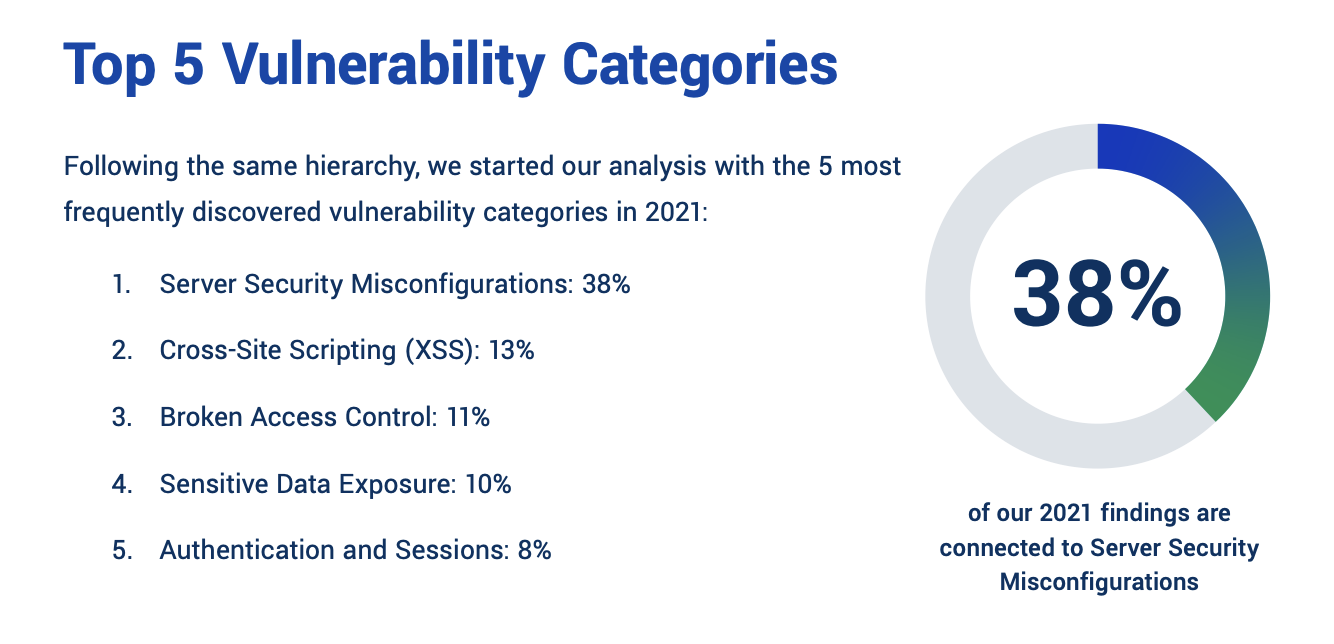 Top 5 Vulnerability Categories

Following the same hierarchy, we started our analysis with the 5 most frequently discovered vulnerability categories in 2021:

1. Server Security Misconfigurations: 38%

2. Cross-Site Scripting (XSS): 13%

3. Broken Access Control: 11%

4. Sensitive Data Exposure: 10%

5. Authentication and Sessions: 8%

38%

of our 2021 findings are connected to Server Security Misconfigurations